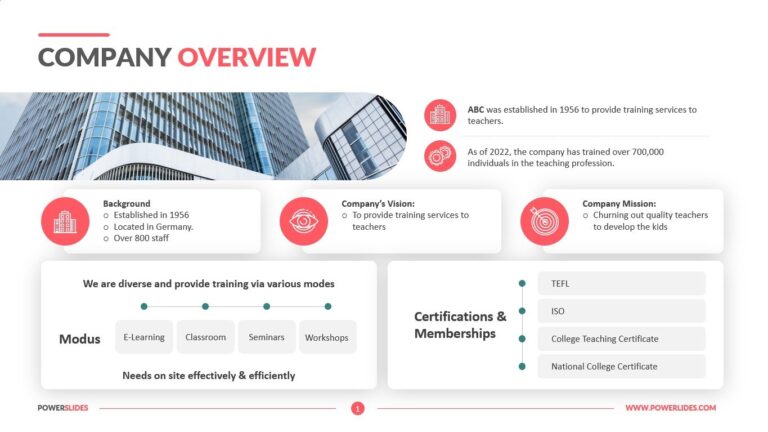 COMPANY OVERVIEW

ABC was established in 1956 to provide training services to teachers.

As of 2022, the company has trained over 700,000 individuals in the teaching profession.

Background
○ Established in 1956
○ Located in Germany.
○ Over 800 staff

Company's Vision:
○ To provide training services to teachers

Company Mission:
○ Churning out quality teachers to develop the kids

We are diverse and provide training via various modes

Modus

E-Learning

Classroom

Seminars

Workshops

Needs on site effectively & efficiently

Certifications & Memberships

TEFL

ISO

College Teaching Certificate

National College Certificate

POWERSLIDES

1

WWW.POWERLIDES.COM